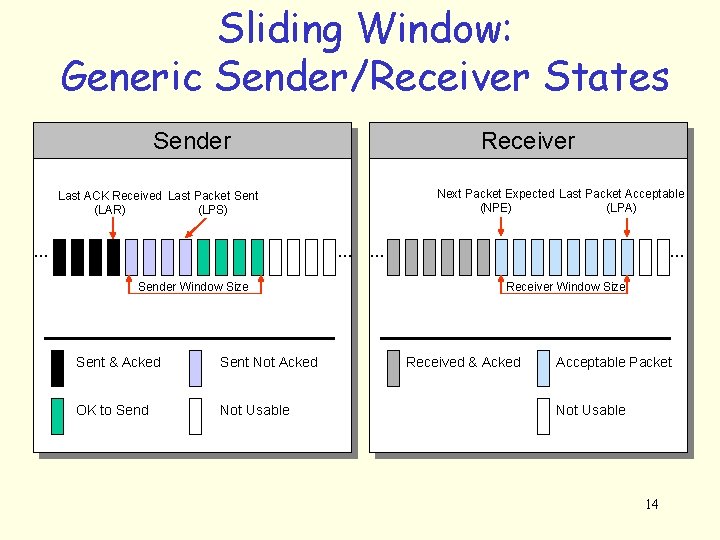 Sliding Window:
Generic Sender/Receiver States

Sender

Last ACK Received
(LAR)

Last Packet Sent
(LPS)

...

...

Sender Window Size

Sent & Acked

Sent Not Acked

OK to Send

Not Usable

Receiver

Next Packet Expected
(NPE)

Last Packet Acceptable
(LPA)

...

...

Receiver Window Size

Received & Acked

Acceptable Packet

Not Usable

14